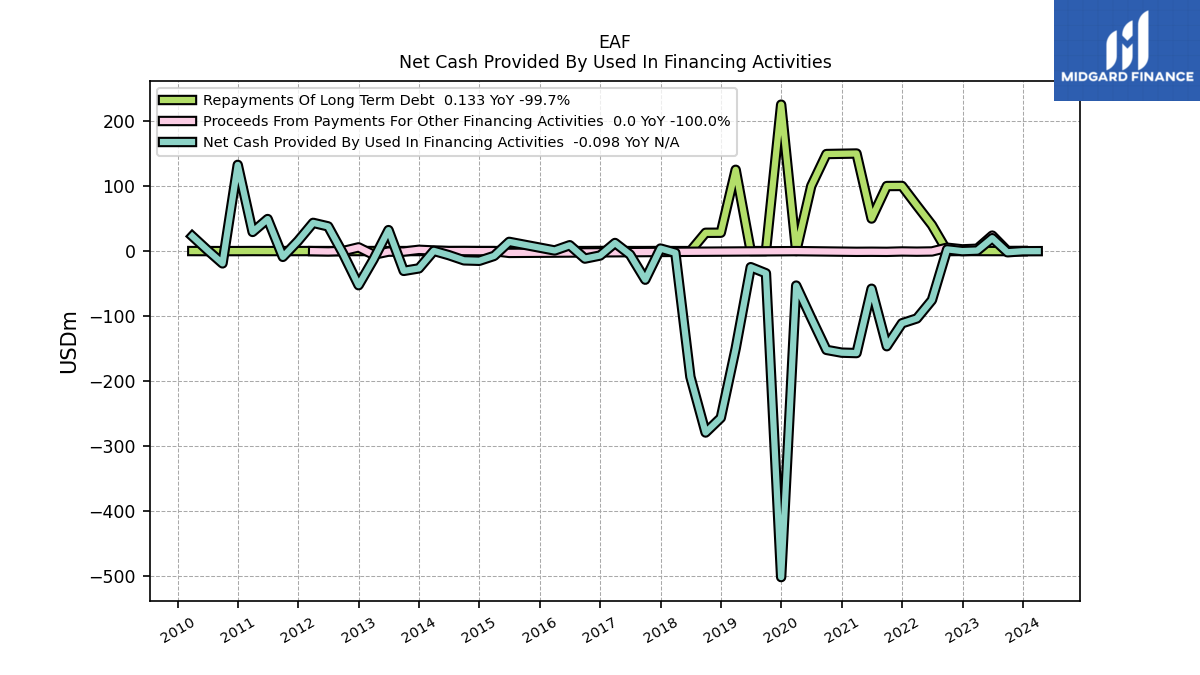 EAF
Net Cash Provided By Used In Financing Activities

MIDGARD FINANCE

Repayments Of Long Term Debt 0.133 YoY -99.7%
Proceeds From Payments For Other Financing Activities 0.0 YoY -100.0%
Net Cash Provided By Used In Financing Activities -0.098 YoY N/A

USDm

200
100
0
−100
−200
−300
−400
−500

2010
2011
2012
2013
2014
2015
2016
2017
2018
2019
2020
2021
2022
2023
2024